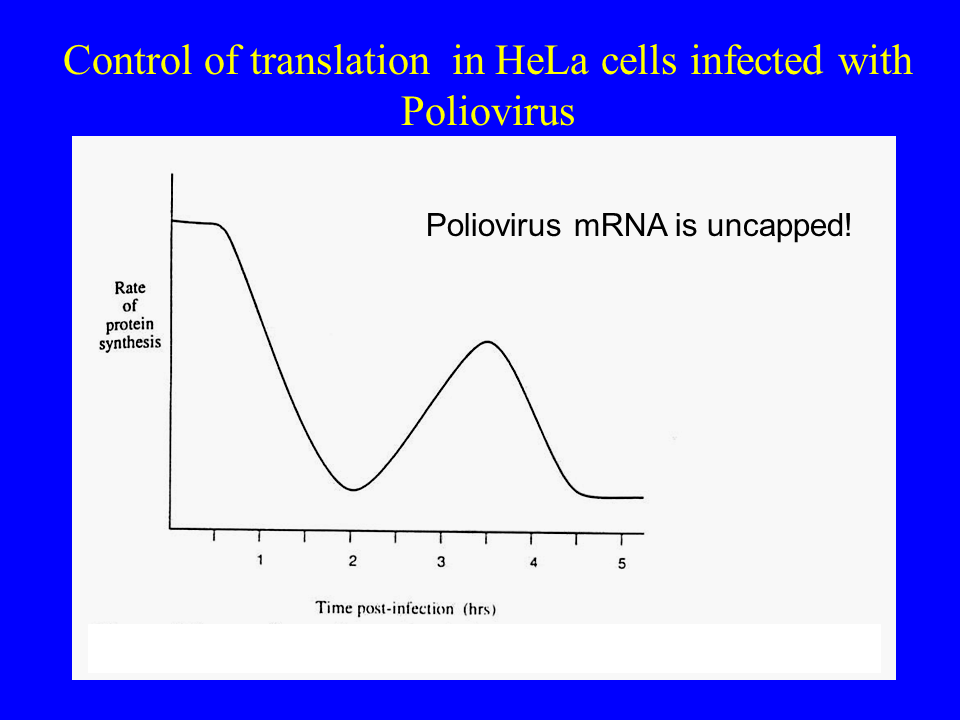 Control of translation in HeLa cells infected with Poliovirus

Poliovirus mRNA is uncapped!

Rate of protein synthesis

1
2
3
4
5

Time post-infection (hrs)